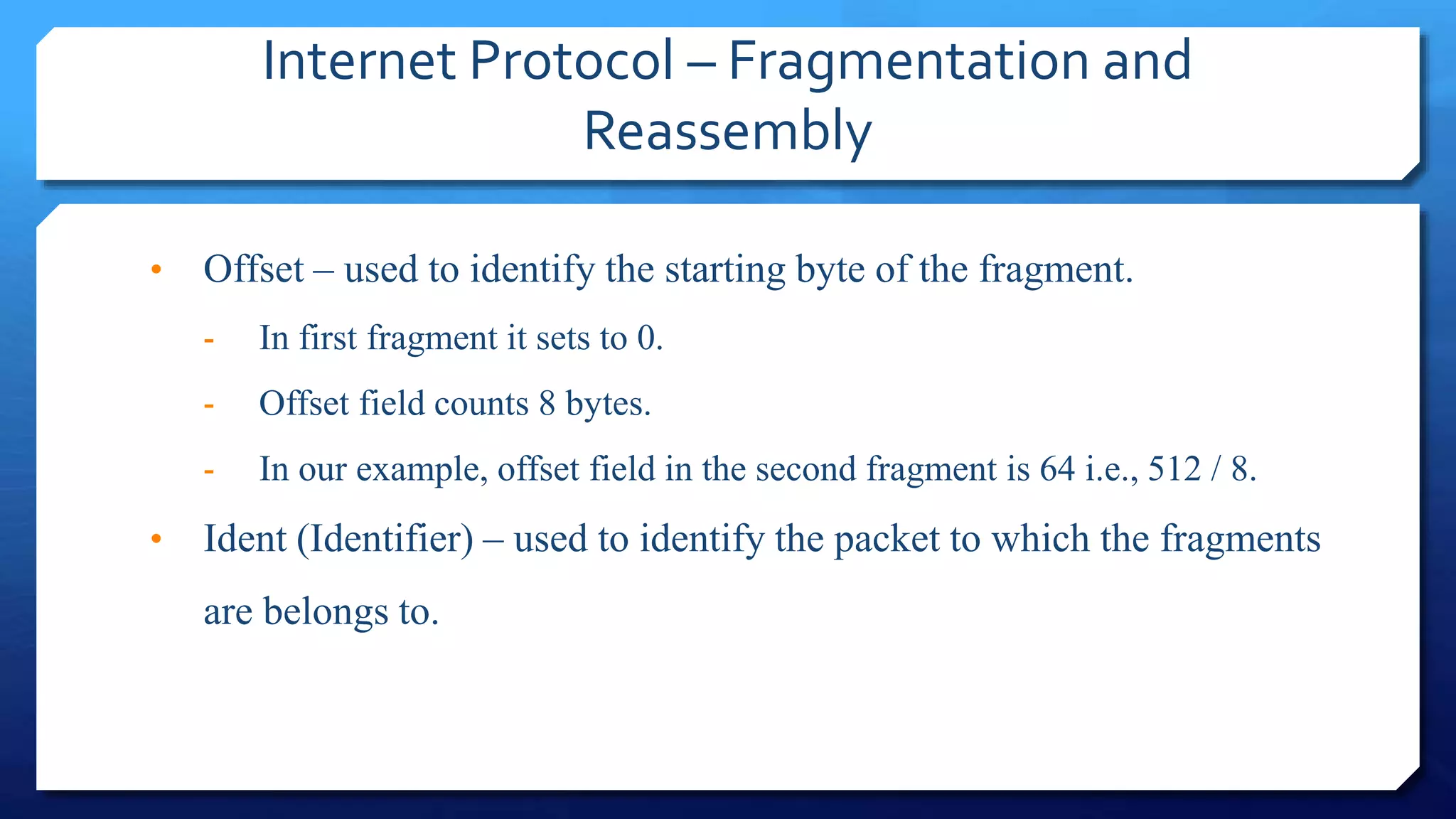 Internet Protocol – Fragmentation and Reassembly

• Offset – used to identify the starting byte of the fragment.

- In first fragment it sets to 0.

- Offset field counts 8 bytes.

- In our example, offset field in the second fragment is 64 i.e., 512 / 8.

• Ident (Identifier) – used to identify the packet to which the fragments are belongs to.